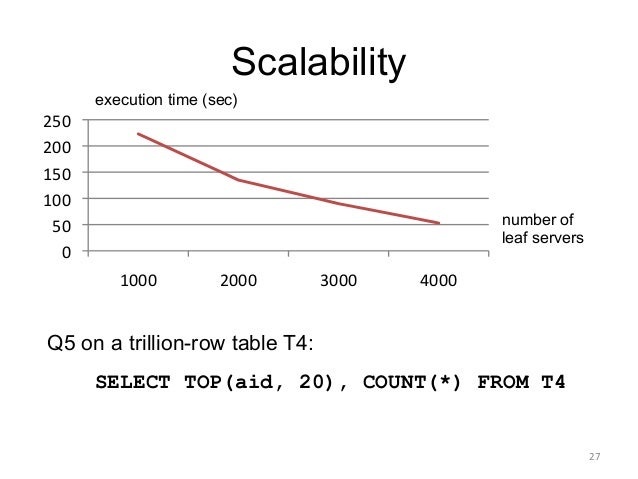 Scalability

execution time (sec)

250
200
150
100
50
0

1000 2000 3000 4000

number of leaf servers

Q5 on a trillion-row table T4:

SELECT TOP(aid, 20), COUNT(*) FROM T4

27